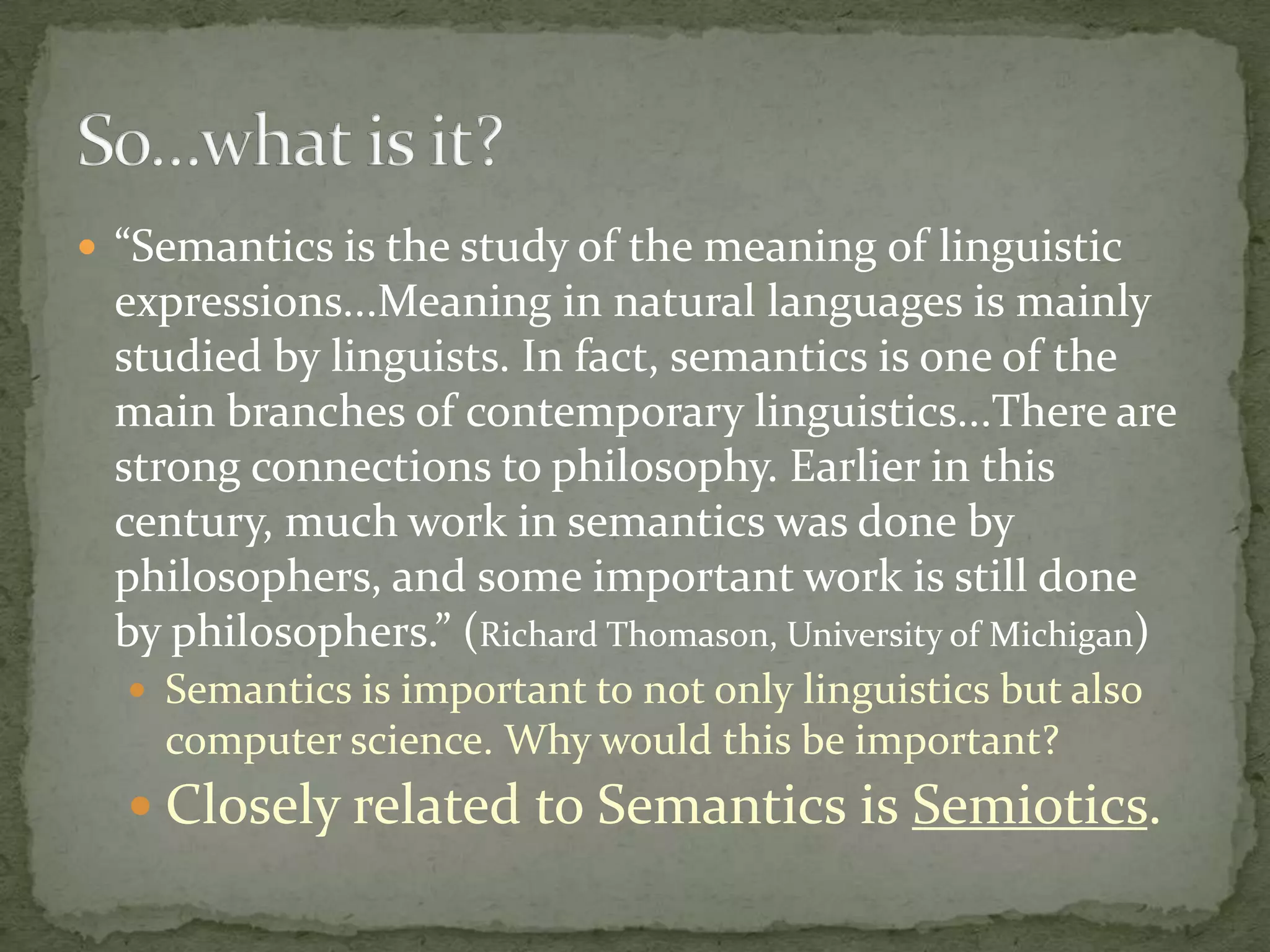 So…what is it?

“Semantics is the study of the meaning of linguistic expressions…Meaning in natural languages is mainly studied by linguists. In fact, semantics is one of the main branches of contemporary linguistics…There are strong connections to philosophy. Earlier in this century, much work in semantics was done by philosophers, and some important work is still done by philosophers.” (Richard Thomason, University of Michigan)

Semantics is important to not only linguistics but also computer science. Why would this be important?

Closely related to Semantics is Semiotics.